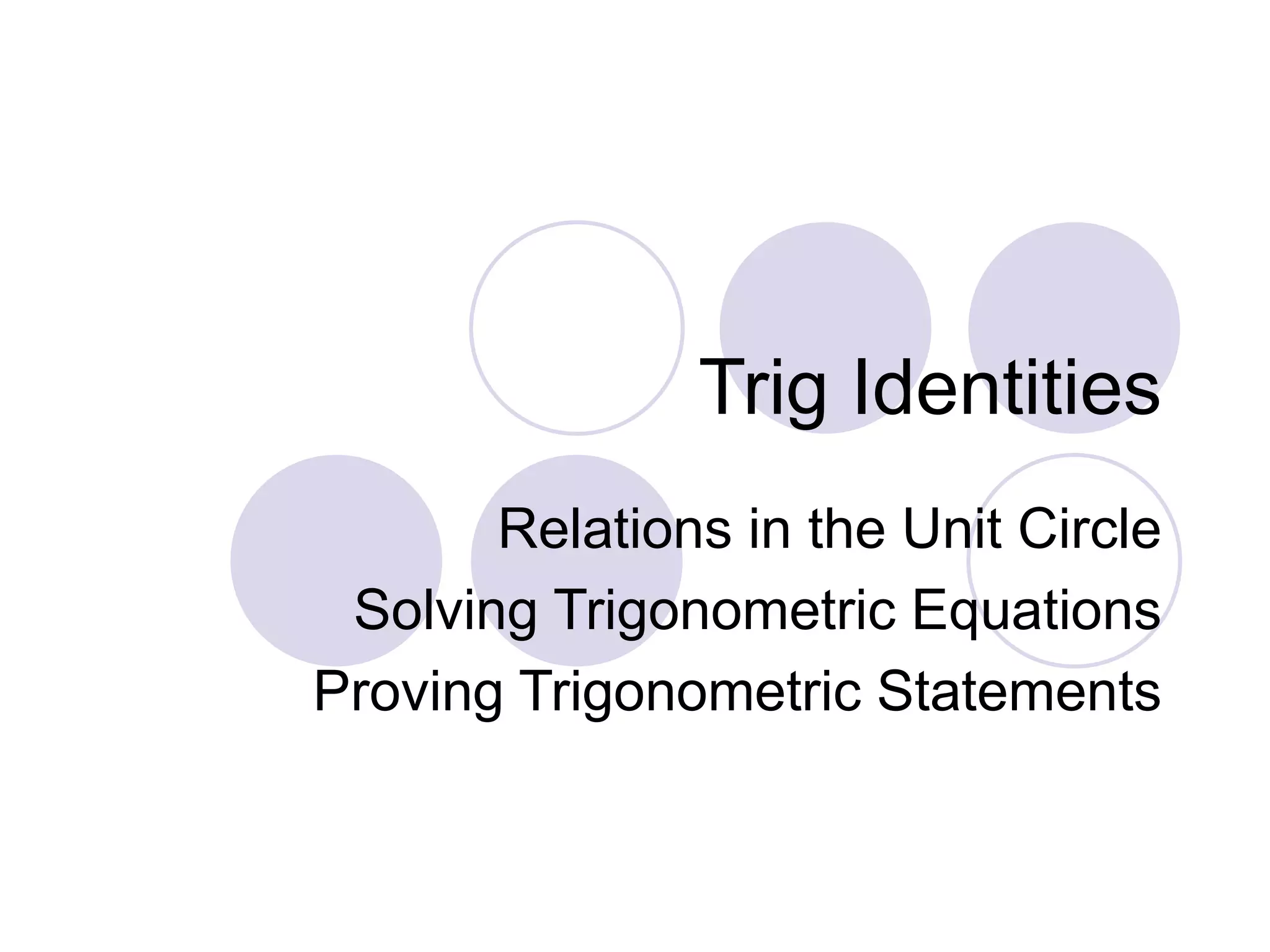 Trig Identities

Relations in the Unit Circle
Solving Trigonometric Equations
Proving Trigonometric Statements